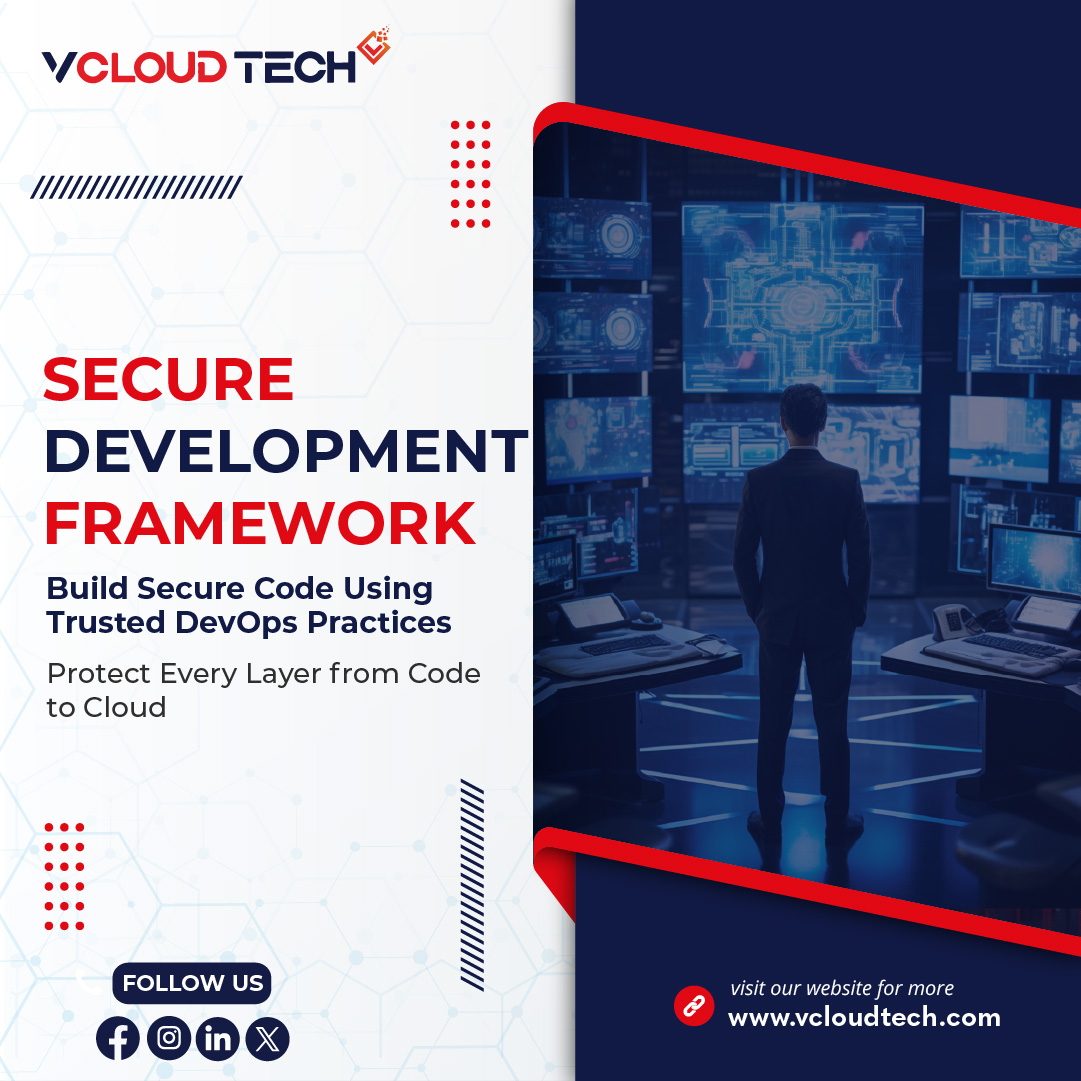 VCLOUD TECH

SECURE DEVELOPMENT FRAMEWORK

Build Secure Code Using Trusted DevOps Practices

Protect Every Layer from Code to Cloud

FOLLOW US

visit our website for more
www.vcloudtech.com